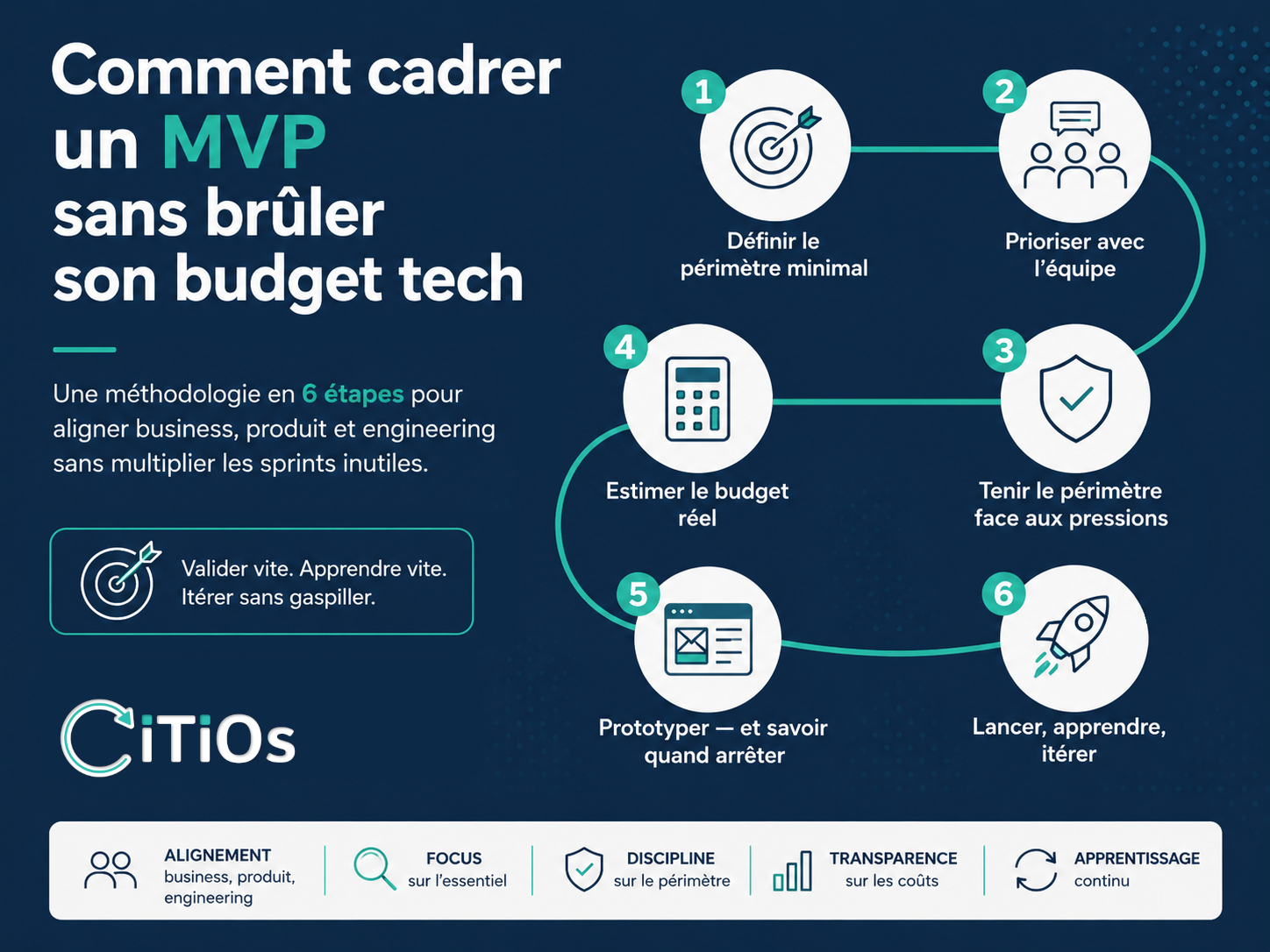 Comment cadrer un MVP sans brûler son budget tech

Une méthodologie en 6 étapes pour aligner business, produit et engineering sans multiplier les sprints inutiles.

Valider vite. Apprendre vite. Itérer sans gaspiller.

CiTiOs

1 Définir le périmètre minimal

2 Prioriser avec l'équipe

3 Tenir le périmètre face aux pressions

4 Estimer le budget réel

5 Prototyper — et savoir quand arrêter

6 Lancer, apprendre, itérer

ALIGNEMENT business, produit, engineering

FOCUS sur l'essentiel

DISCIPLINE sur le périmètre

TRANSPARENCE sur les coûts

APPRENTISSAGE continu